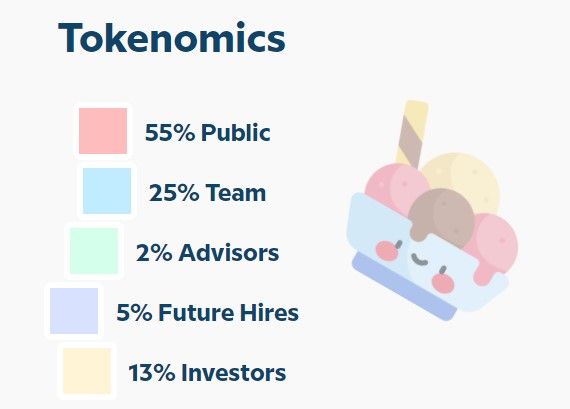 Tokenomics

55% Public

25% Team

2% Advisors

5% Future Hires

13% Investors